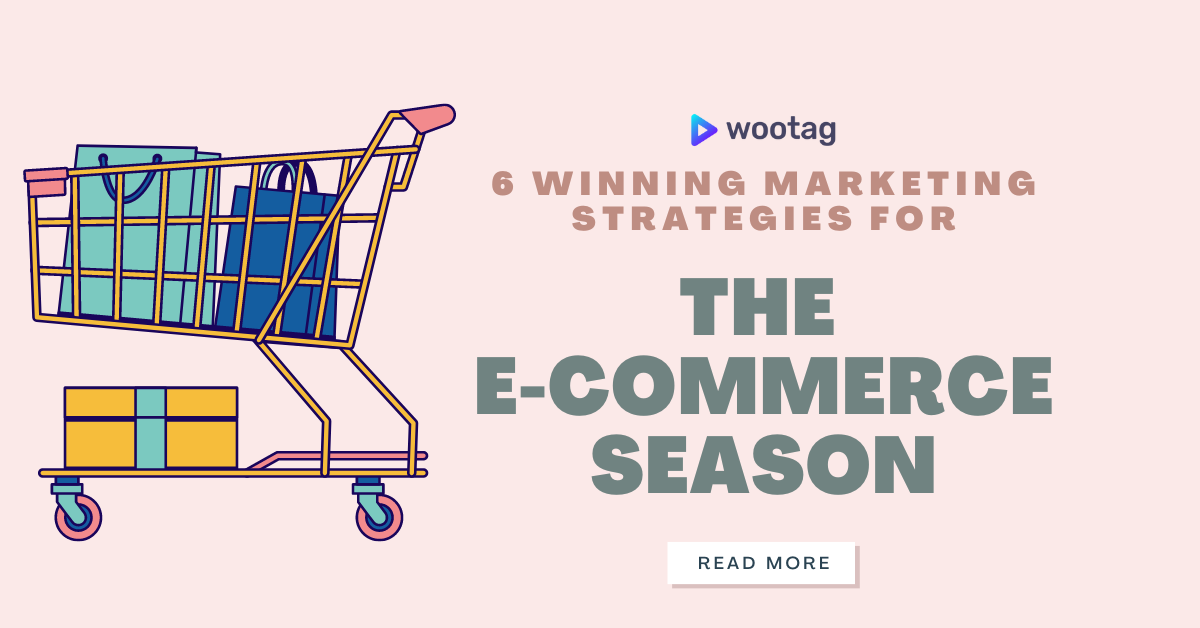 wootag

6 WINNING MARKETING STRATEGIES FOR

THE E-COMMERCE SEASON

READ MORE